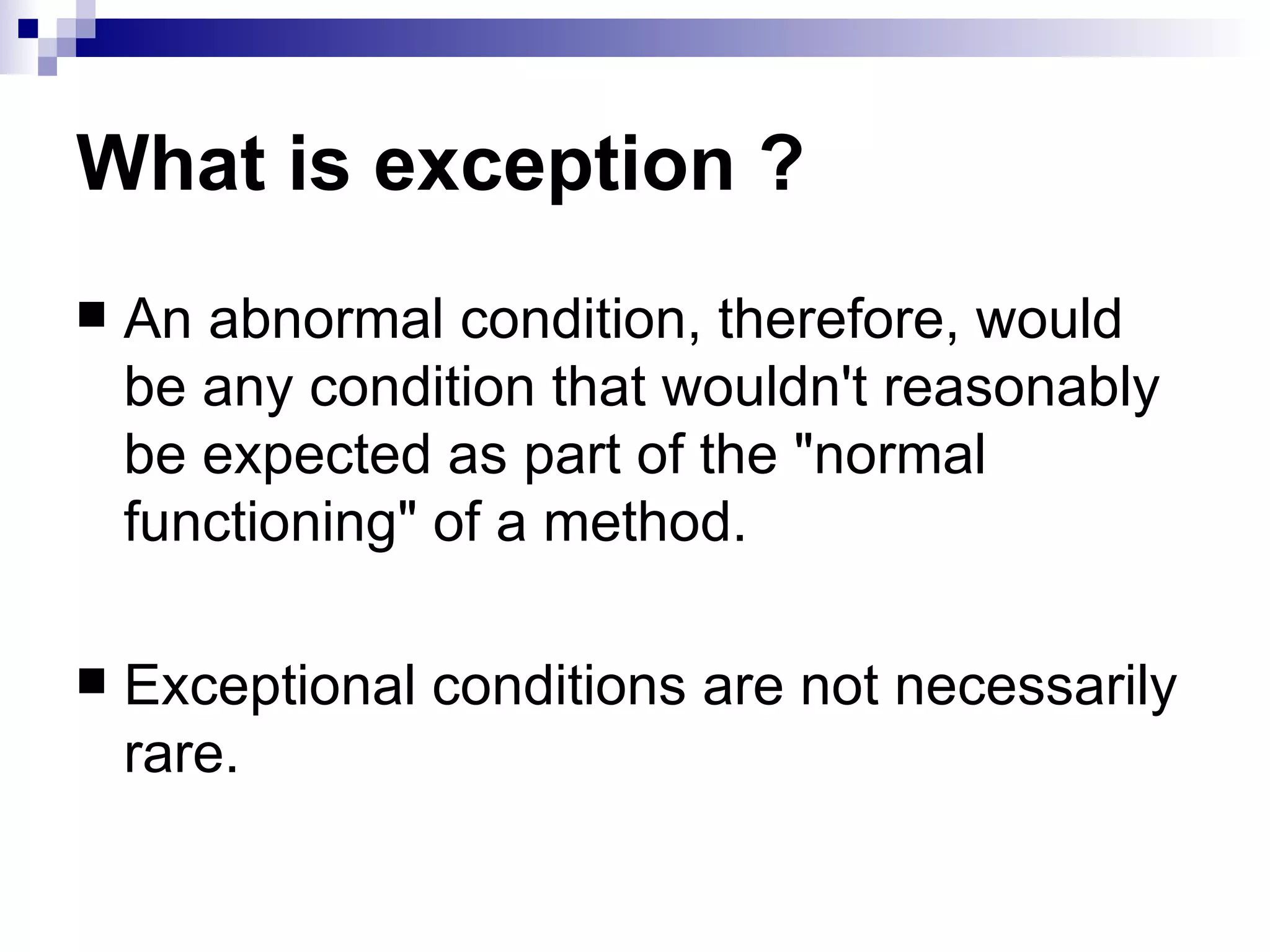 What is exception ?

■ An abnormal condition, therefore, would be any condition that wouldn't reasonably be expected as part of the "normal functioning" of a method.

■ Exceptional conditions are not necessarily rare.